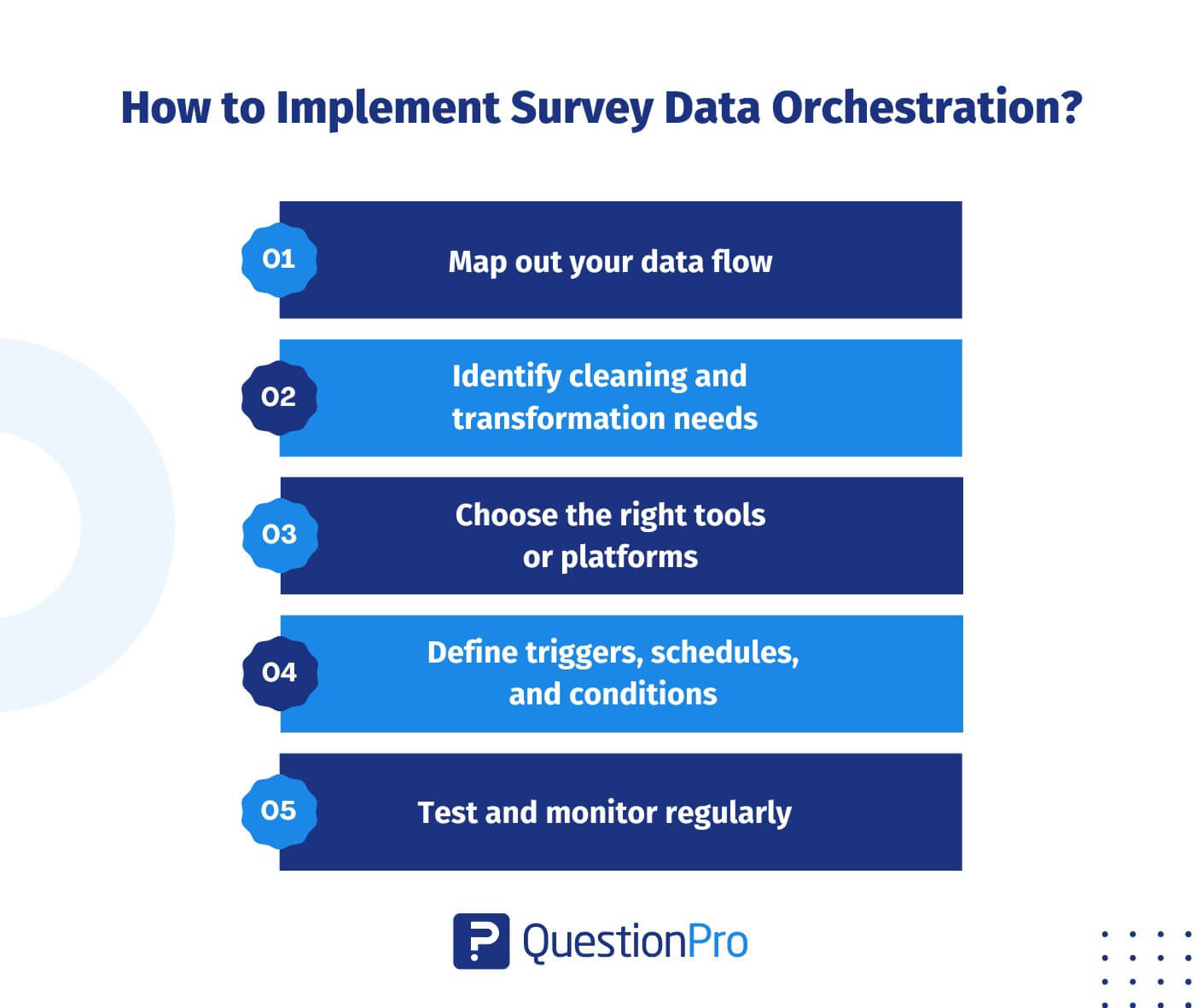 How to Implement Survey Data Orchestration?

01 Map out your data flow

02 Identify cleaning and transformation needs

03 Choose the right tools or platforms

04 Define triggers, schedules, and conditions

05 Test and monitor regularly

QuestionPro